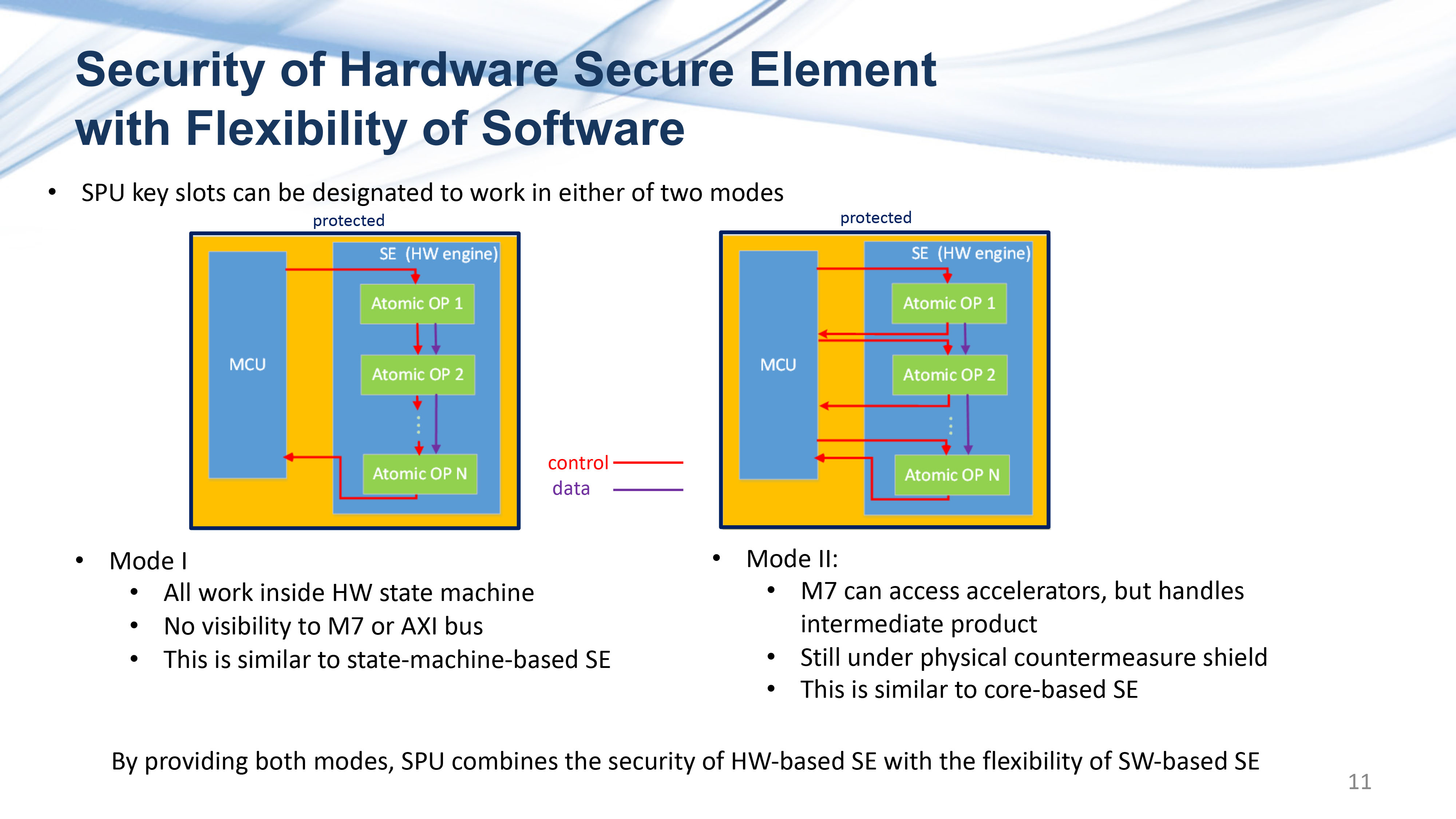 Security of Hardware Secure Element with Flexibility of Software

• SPU key slots can be designated to work in either of two modes

protected

SE (HW engine)

MCU

Atomic OP 1

Atomic OP 2

Atomic OP N

control

data

protected

SE (HW engine)

MCU

Atomic OP 1

Atomic OP 2

Atomic OP N

• Mode I
  • All work inside HW state machine
  • No visibility to M7 or AXI bus
  • This is similar to state-machine-based SE

• Mode II:
  • M7 can access accelerators, but handles intermediate product
  • Still under physical countermeasure shield
  • This is similar to core-based SE

By providing both modes, SPU combines the security of HW-based SE with the flexibility of SW-based SE

11